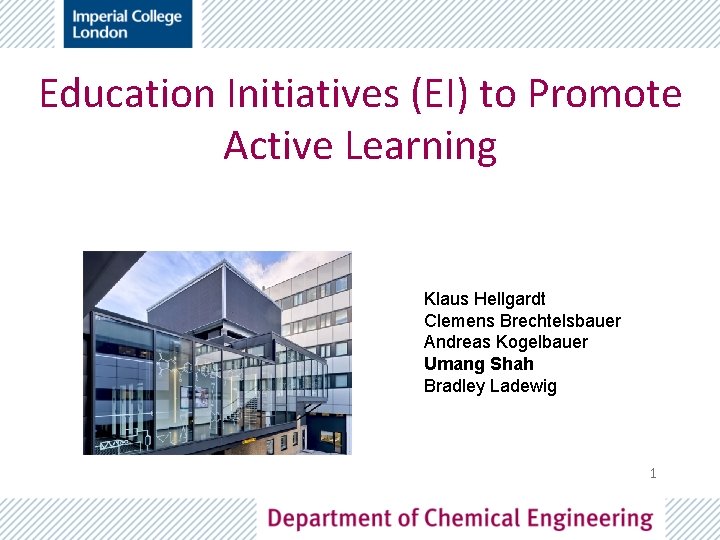 Imperial College London

Education Initiatives (EI) to Promote Active Learning

Klaus Hellgardt
Clemens Brechtelsbauer
Andreas Kogelbauer
Umang Shah
Bradley Ladewig

1

Department of Chemical Engineering